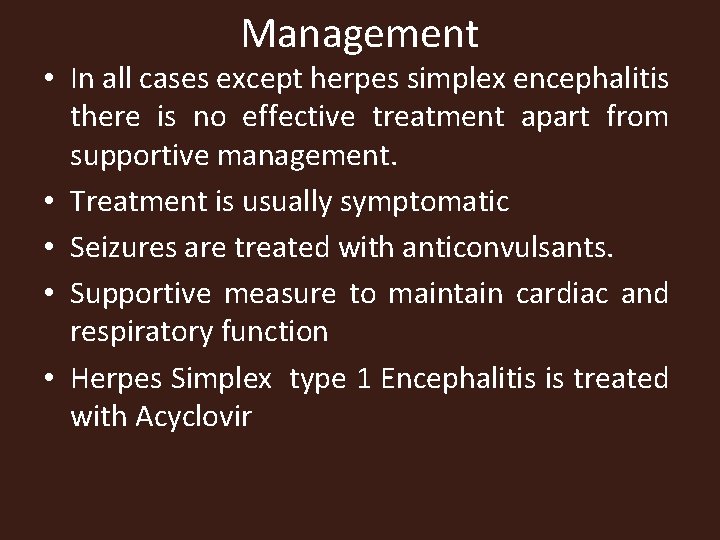 Management

• In all cases except herpes simplex encephalitis there is no effective treatment apart from supportive management.

• Treatment is usually symptomatic

• Seizures are treated with anticonvulsants.

• Supportive measure to maintain cardiac and respiratory function

• Herpes Simplex type 1 Encephalitis is treated with Acyclovir